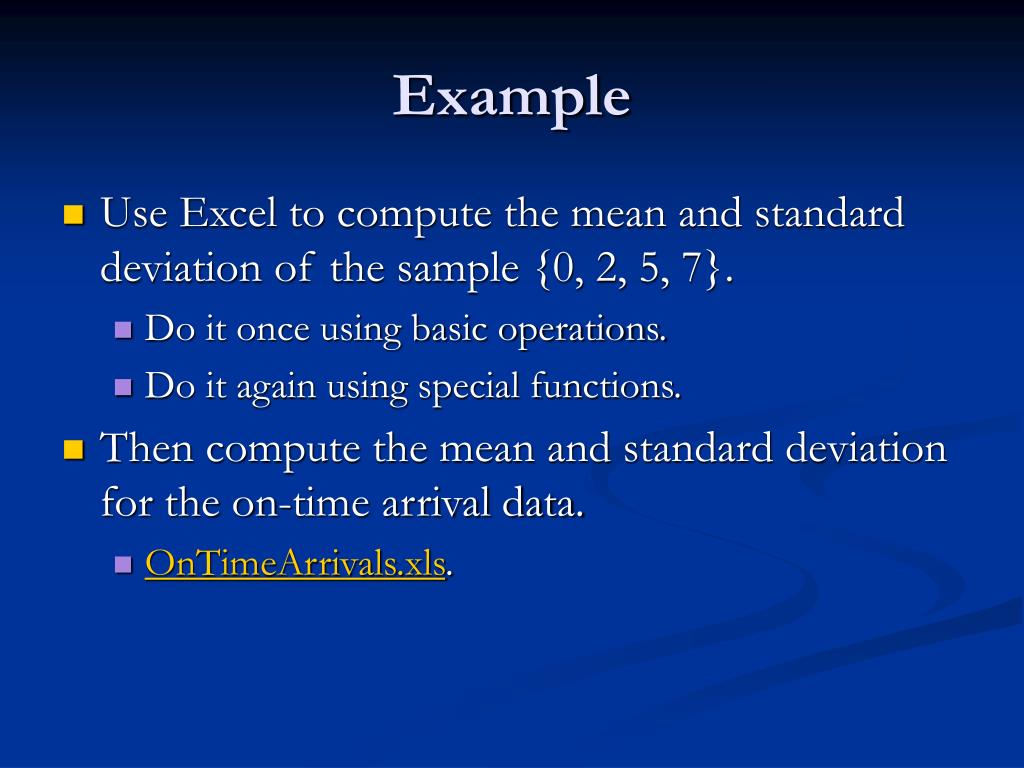 Example

Use Excel to compute the mean and standard deviation of the sample {0, 2, 5, 7}.

Do it once using basic operations.

Do it again using special functions.

Then compute the mean and standard deviation for the on-time arrival data.

OnTimeArrivals.xls.